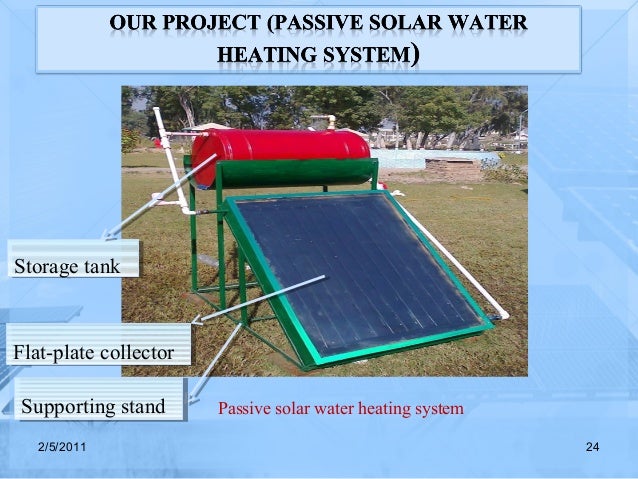 OUR PROJECT (PASSIVE SOLAR WATER HEATING SYSTEM)

Storage tank

Flat-plate collector

Supporting stand

Passive solar water heating system

2/5/2011

24